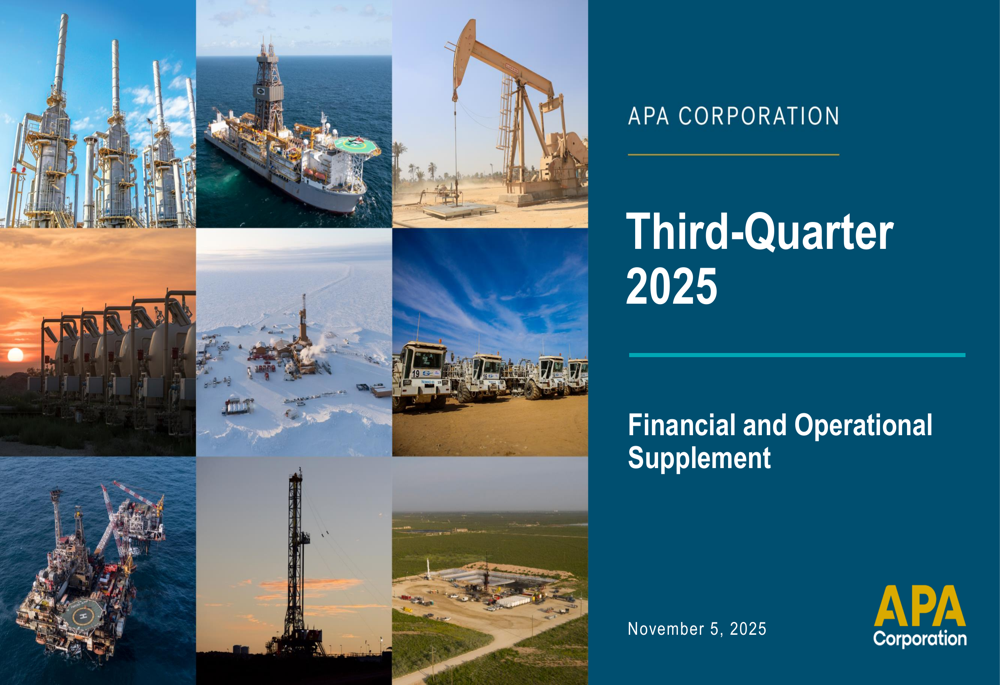 APA CORPORATION

Third-Quarter 2025

Financial and Operational Supplement

November 5, 2025

APA Corporation